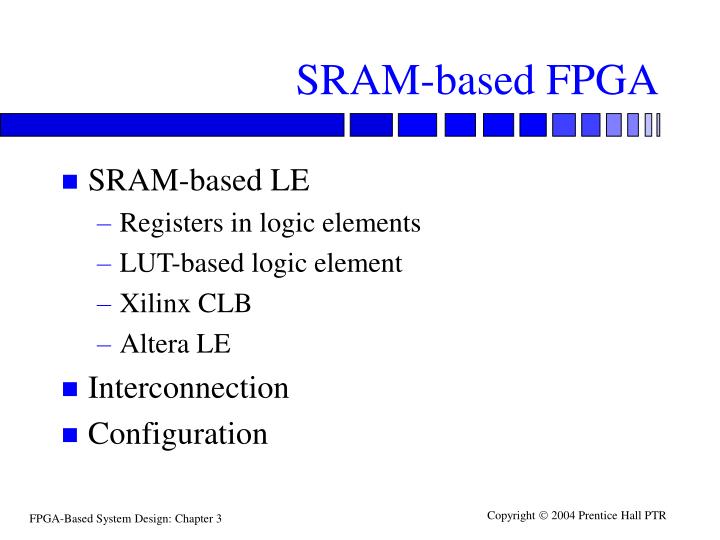 SRAM-based FPGA

- SRAM-based LE
  – Registers in logic elements
  – LUT-based logic element
  – Xilinx CLB
  – Altera LE
- Interconnection
- Configuration

FPGA-Based System Design: Chapter 3

Copyright © 2004 Prentice Hall PTR